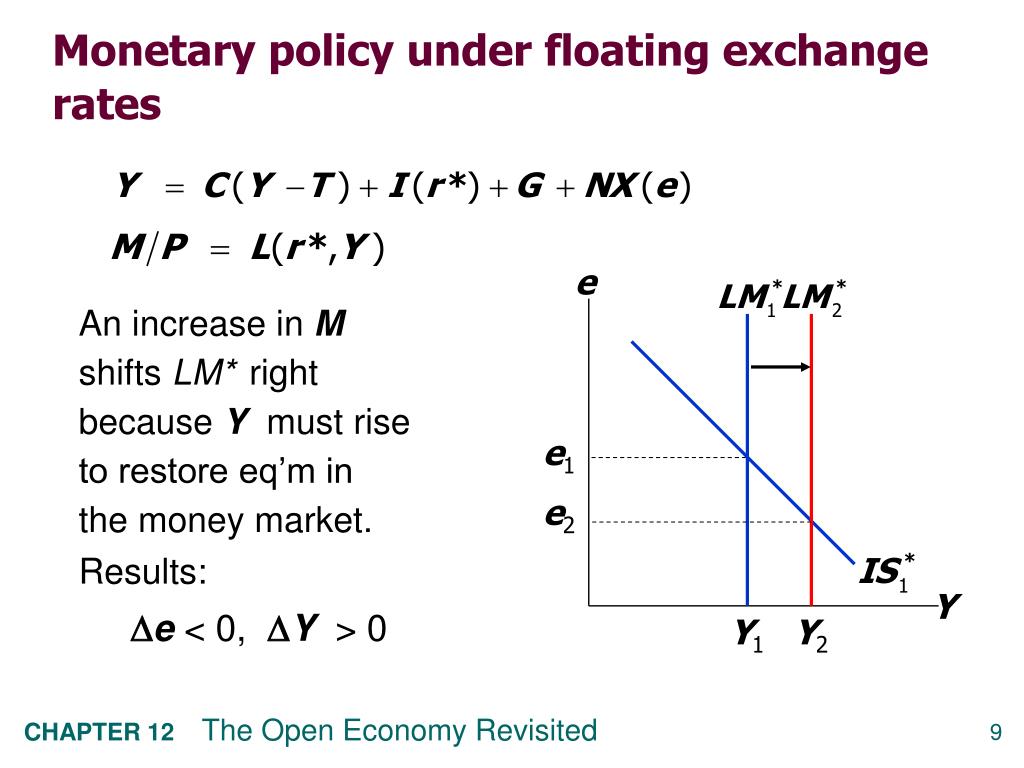 Monetary policy under floating exchange rates

$Y = C(Y - T) + I(r^*) + G + NX(e)$

$M/P = L(r^*, Y)$

An increase in $M$ shifts $LM^*$ right because $Y$ must rise to restore eq'm in the money market.

Results:

$\Delta e < 0, \ \Delta Y > 0$

$e$

$LM_1^*$ $LM_2^*$

$e_1$

$e_2$

$IS_1^*$

$Y$

$Y_1$ $Y_2$

CHAPTER 12 The Open Economy Revisited

9